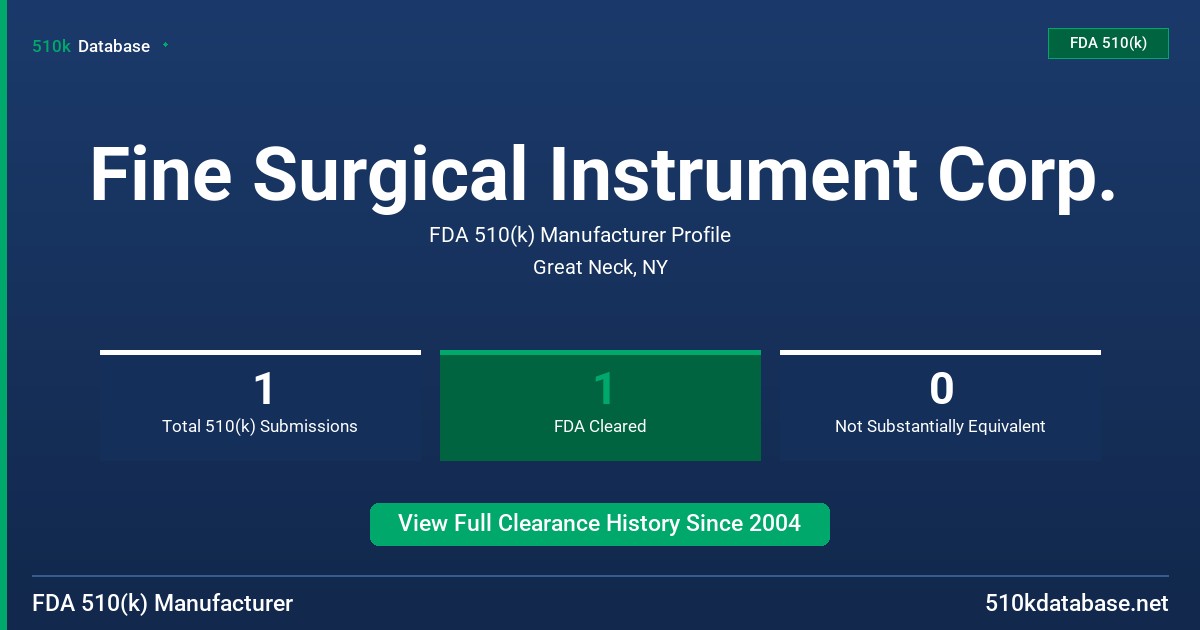 510k Database

FDA 510(k)

Fine Surgical Instrument Corp.

FDA 510(k) Manufacturer Profile

Great Neck, NY

1
Total 510(k) Submissions

1
FDA Cleared

0
Not Substantially Equivalent

View Full Clearance History Since 2004

FDA 510(k) Manufacturer

510kdatabase.net